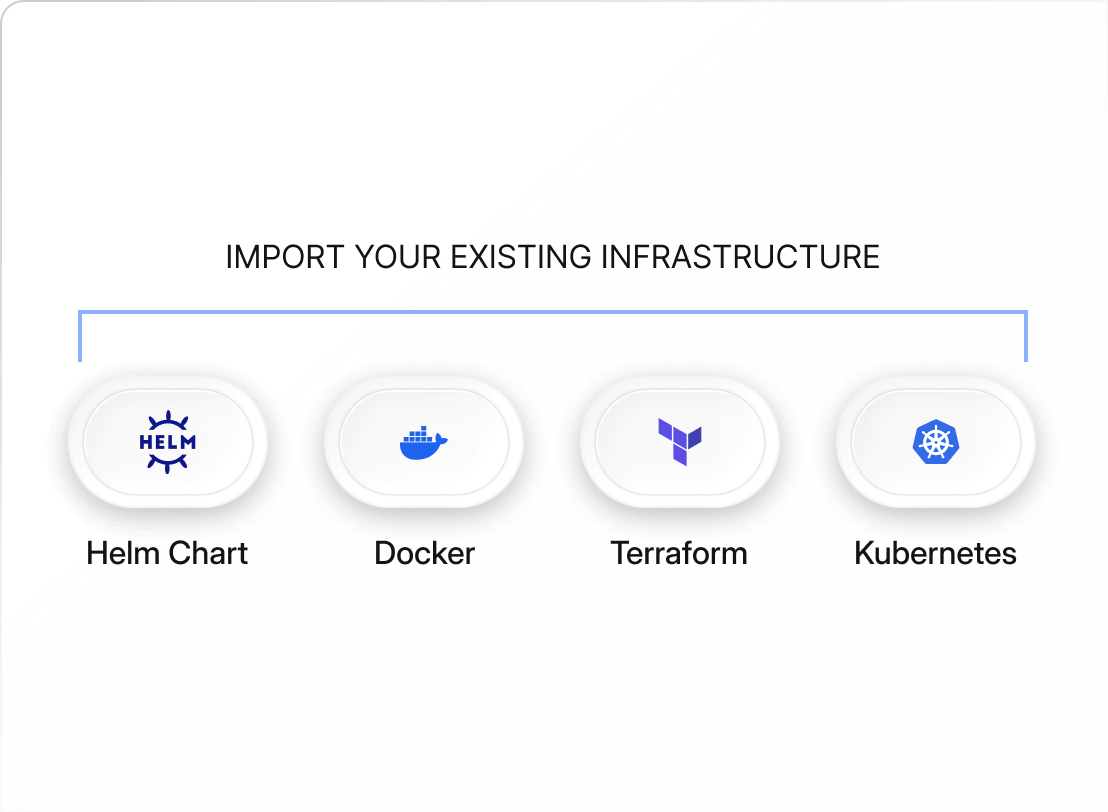 IMPORT YOUR EXISTING INFRASTRUCTURE

HELM

Helm Chart

Docker

Terraform

Kubernetes